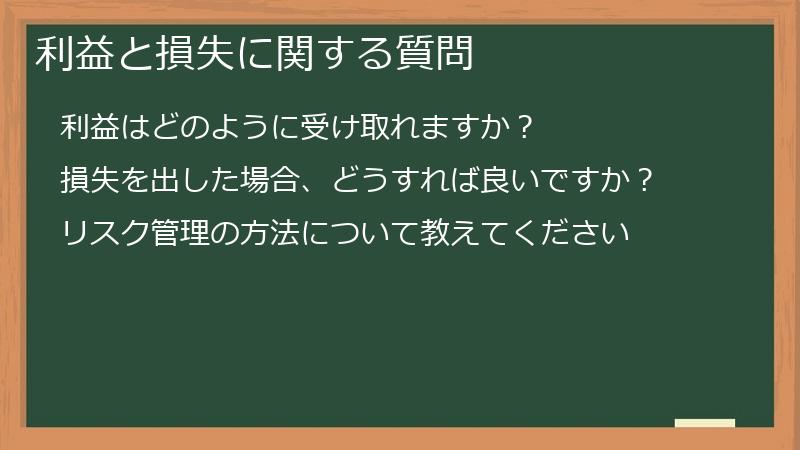 利益と損失に関する質問

利益はどのように受け取れますか？

損失を出した場合、どうすれば良いですか？

リスク管理の方法について教えてください